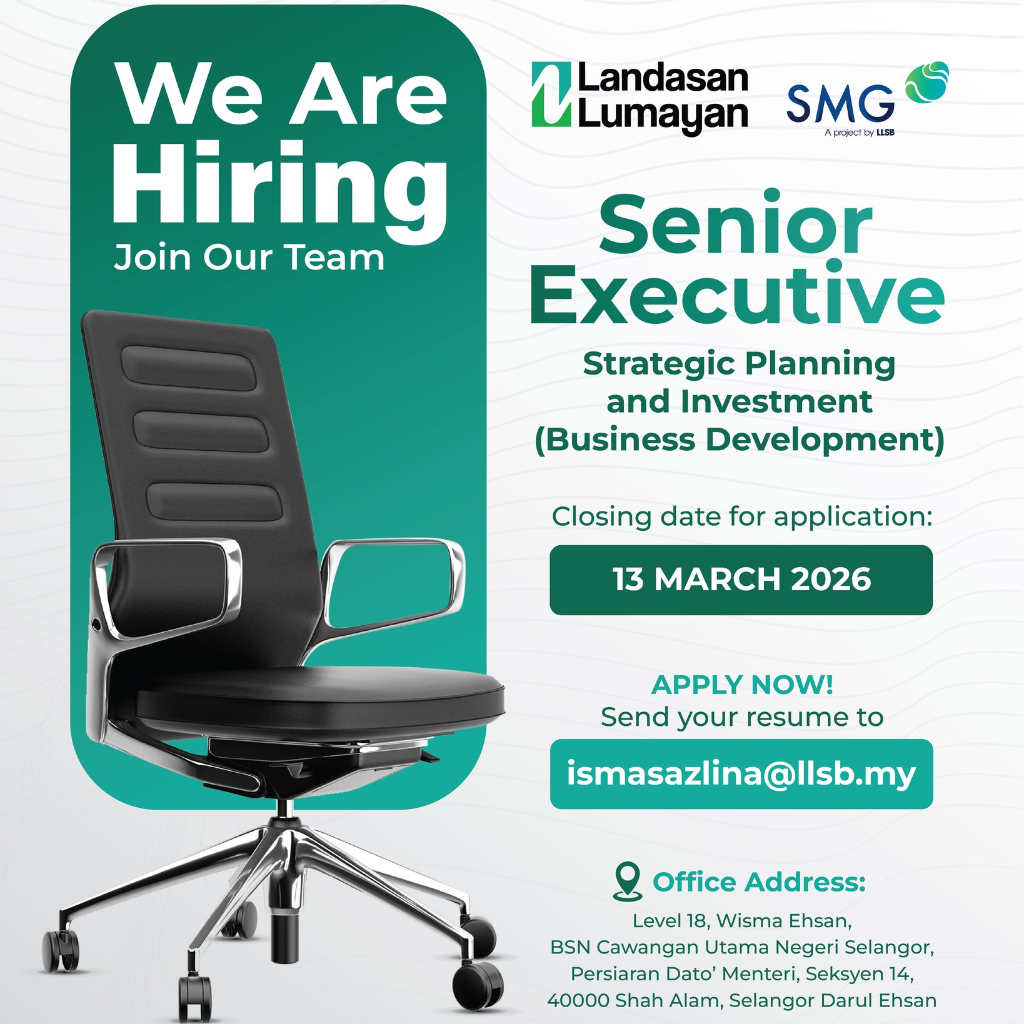 We Are Hiring
Join Our Team

Landasan Lumayan

SMG
A project by LLSB

Senior Executive

Strategic Planning and Investment (Business Development)

Closing date for application:

13 MARCH 2026

APPLY NOW!
Send your resume to

ismasazlina@llsb.my

Office Address:
Level 18, Wisma Ehsan,
BSN Cawangan Utama Negeri Selangor,
Persiaran Dato' Menteri, Seksyen 14,
40000 Shah Alam, Selangor Darul Ehsan